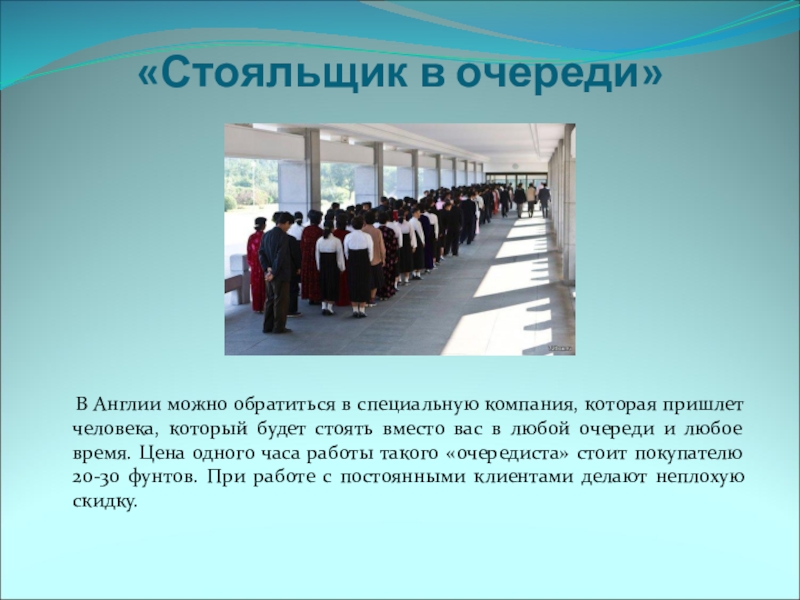 «Стояльщик в очереди»

В Англии можно обратиться в специальную компания, которая пришлет человека, который будет стоять вместо вас в любой очереди и любое время. Цена одного часа работы такого «очередиста» стоит покупателю 20-30 фунтов. При работе с постоянными клиентами делают неплохую скидку.